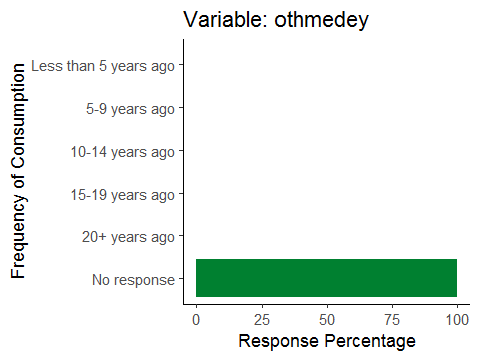 Variable: othmedey

Frequency of Consumption

Less than 5 years ago
5-9 years ago
10-14 years ago
15-19 years ago
20+ years ago
No response

0
25
50
75
100

Response Percentage